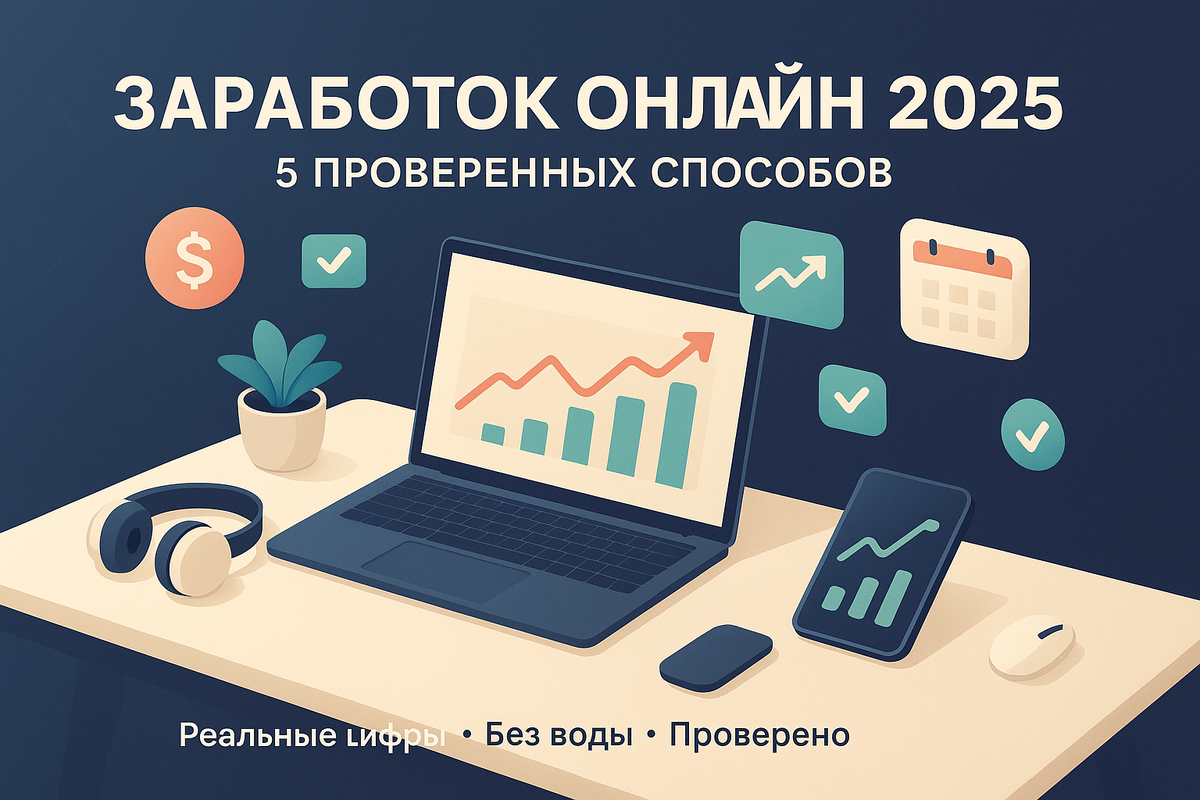 ЗАРАБОТОК ОНЛАЙН 2025
5 ПРОВЕРЕННЫХ СПОСОБОВ

$

Реальные цифры • Без воды • Проверено